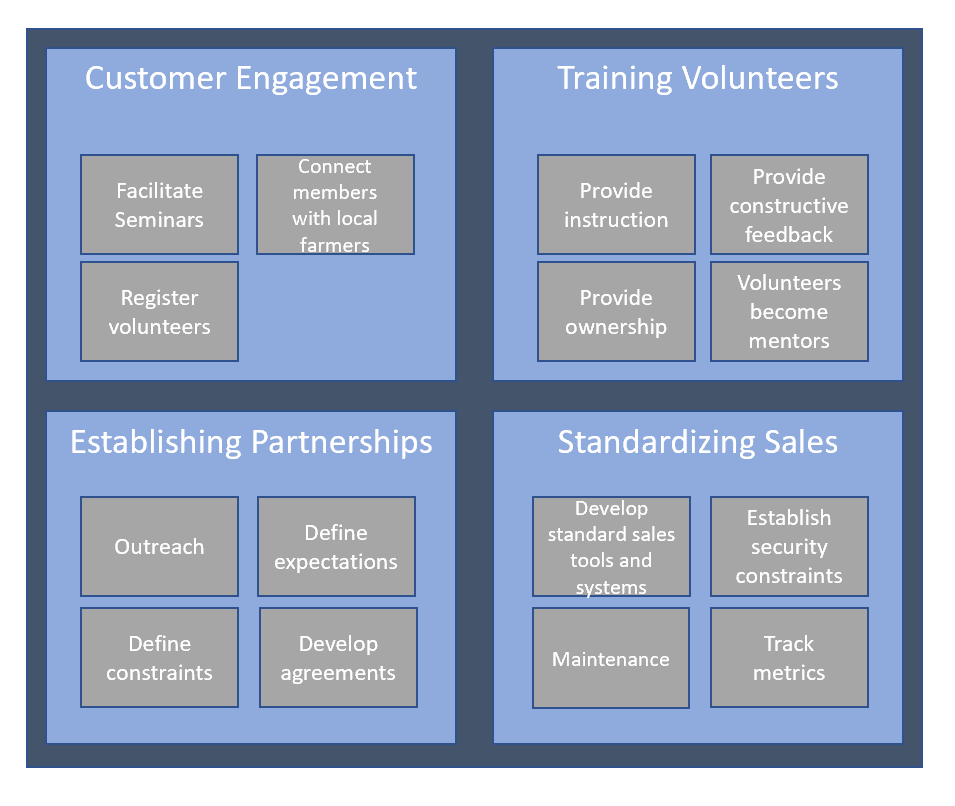 Customer Engagement

Facilitate Seminars

Connect members with local farmers

Register volunteers

Training Volunteers

Provide instruction

Provide constructive feedback

Provide ownership

Volunteers become mentors

Establishing Partnerships

Outreach

Define expectations

Define constraints

Develop agreements

Standardizing Sales

Develop standard sales tools and systems

Establish security constraints

Maintenance

Track metrics